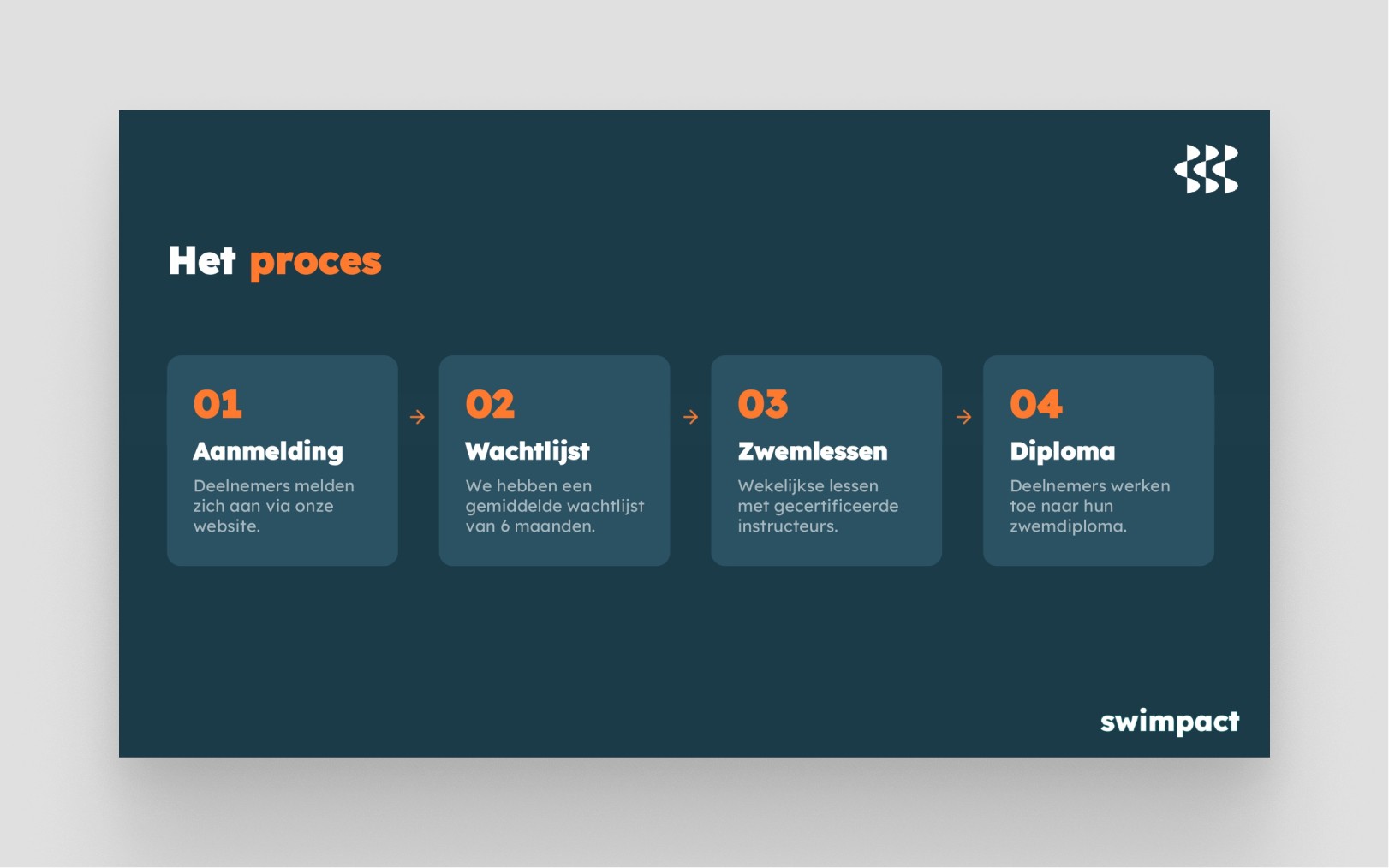 Het proces

01
Aanmelding
Deelnemers melden zich aan via onze website.

→

02
Wachtlijst
We hebben een gemiddelde wachtlijst van 6 maanden.

→

03
Zwemlessen
Wekelijkse lessen met gecertificeerde instructeurs.

→

04
Diploma
Deelnemers werken toe naar hun zwemdiploma.

swimpact